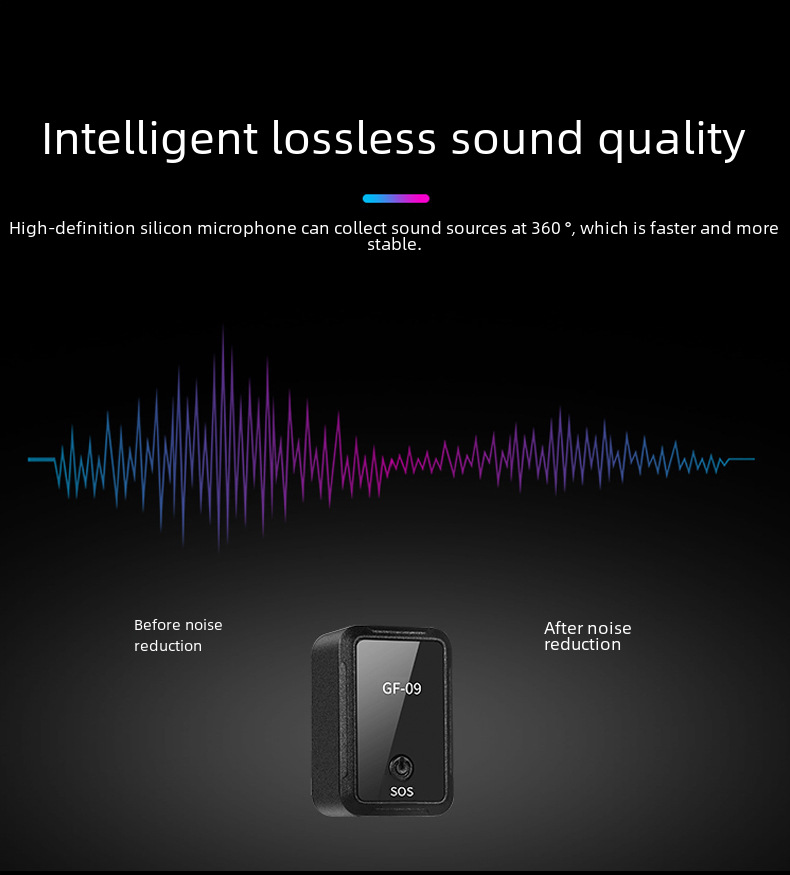 Intelligent lossless sound quality

High-definition silicon microphone can collect sound sources at 360 °, which is faster and more stable.

Before noise reduction

After noise reduction

GF-09

SOS